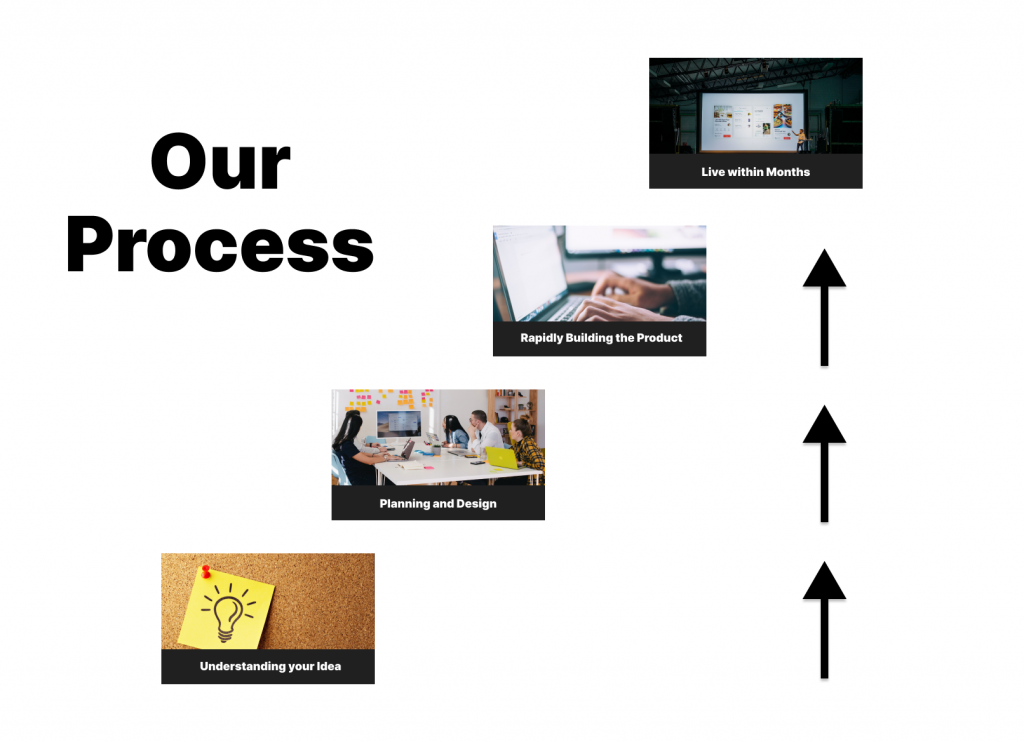 Our Process

Live within Months

Rapidly Building the Product

Planning and Design

Understanding your Idea